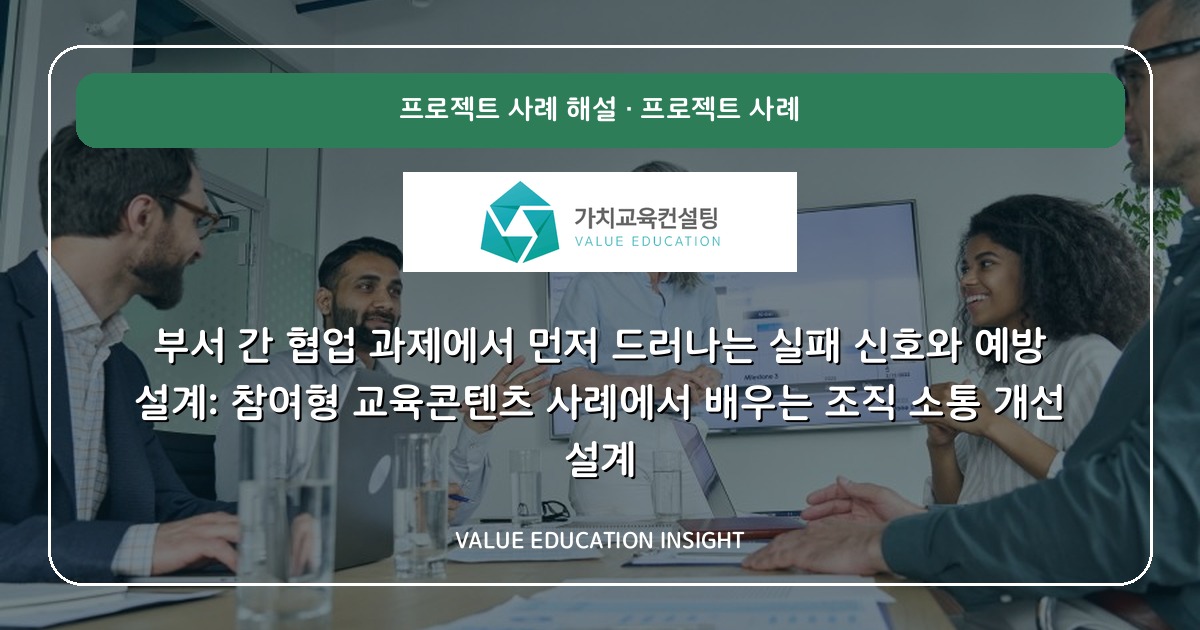 프로젝트 사례 해설 · 프로젝트 사례

가치교육컨설팅
VALUE EDUCATION

부서 간 협업 과제에서 먼저 드러나는 실패 신호와 예방 설계: 참여형 교육콘텐츠 사례에서 배우는 조직 소통 개선 설계

VALUE EDUCATION INSIGHT